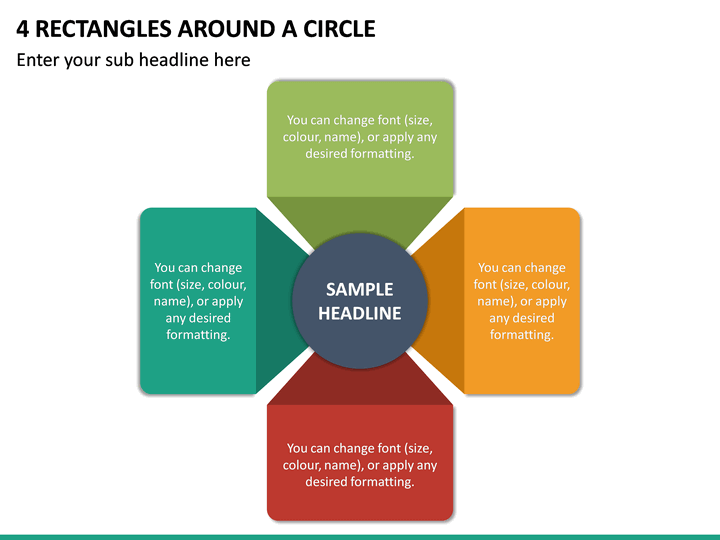 4 RECTANGLES AROUND A CIRCLE

Enter your sub headline here

You can change font (size, colour, name), or apply any desired formatting.

You can change font (size, colour, name), or apply any desired formatting.

SAMPLE HEADLINE

You can change font (size, colour, name), or apply any desired formatting.

You can change font (size, colour, name), or apply any desired formatting.